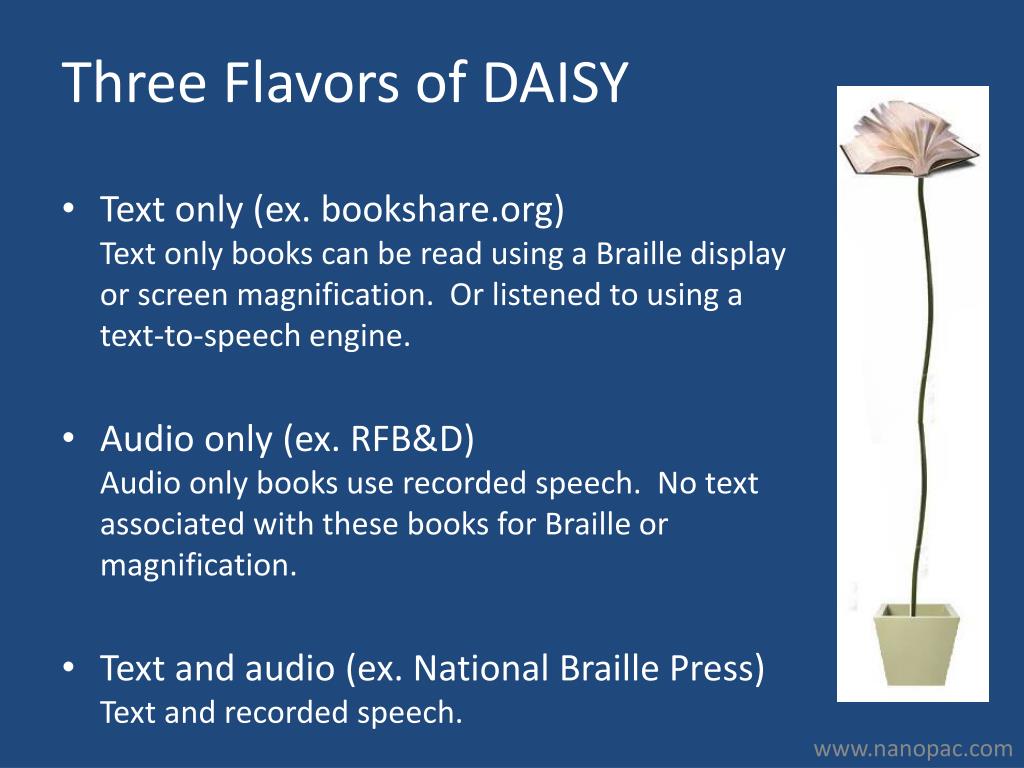 Three Flavors of DAISY

• Text only (ex. bookshare.org)
Text only books can be read using a Braille display or screen magnification. Or listened to using a text-to-speech engine.

• Audio only (ex. RFB&D)
Audio only books use recorded speech. No text associated with these books for Braille or magnification.

• Text and audio (ex. National Braille Press)
Text and recorded speech.

www.nanopac.com